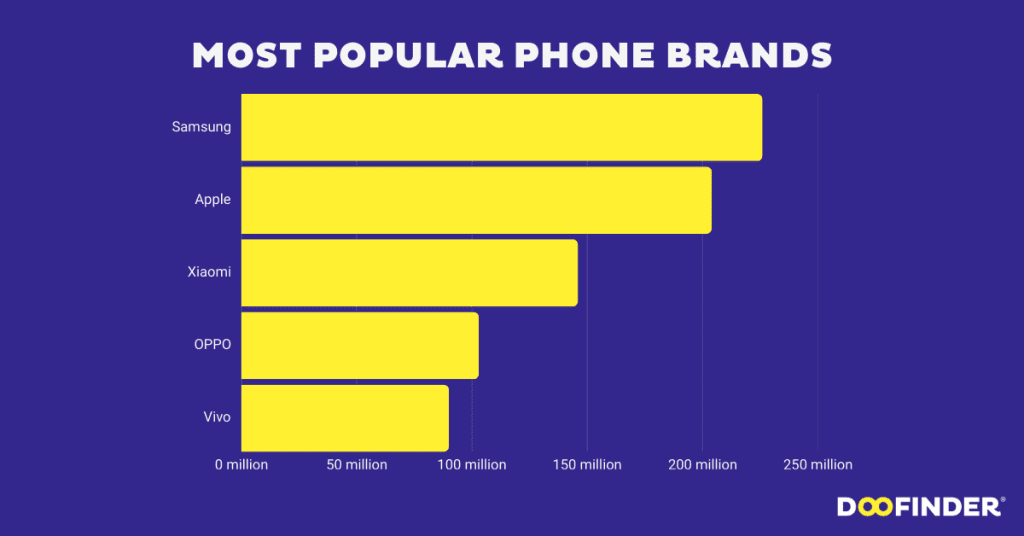 MOST POPULAR PHONE BRANDS

Samsung
Apple
Xiaomi
OPPO
Vivo

0 million 50 million 100 million 150 million 200 million 250 million

DOOFINDER®